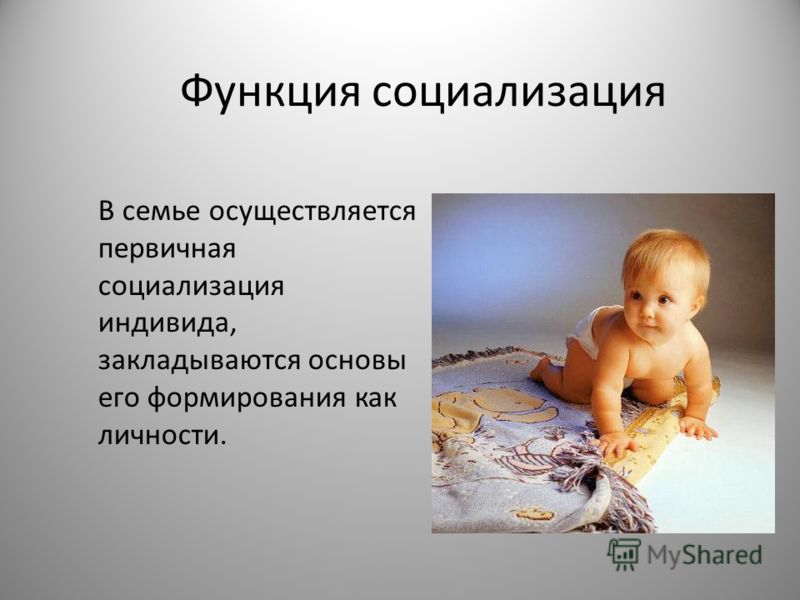 Функция социализация

В семье осуществляется первичная социализация индивида, закладываются основы его формирования как личности.

MyShared